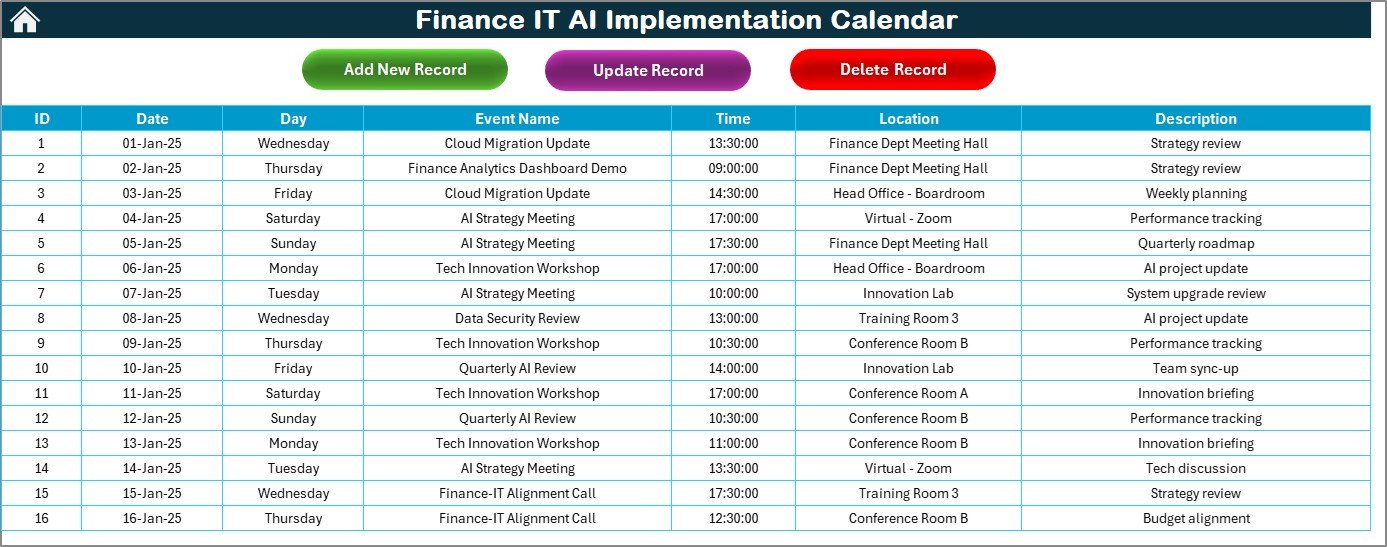 Finance IT AI Implementation Calendar

Add New Record

Update Record

Delete Record

| ID | Date | Day | Event Name | Time | Location | Description |
|---|---|---|---|---|---|---|
| 1 | 01-Jan-25 | Wednesday | Cloud Migration Update | 13:30:00 | Finance Dept Meeting Hall | Strategy review |
| 2 | 02-Jan-25 | Thursday | Finance Analytics Dashboard Demo | 09:00:00 | Finance Dept Meeting Hall | Strategy review |
| 3 | 03-Jan-25 | Friday | Cloud Migration Update | 14:30:00 | Head Office - Boardroom | Weekly planning |
| 4 | 04-Jan-25 | Saturday | AI Strategy Meeting | 17:00:00 | Virtual - Zoom | Performance tracking |
| 5 | 05-Jan-25 | Sunday | AI Strategy Meeting | 17:30:00 | Finance Dept Meeting Hall | Quarterly roadmap |
| 6 | 06-Jan-25 | Monday | Tech Innovation Workshop | 17:00:00 | Head Office - Boardroom | AI project update |
| 7 | 07-Jan-25 | Tuesday | AI Strategy Meeting | 10:00:00 | Innovation Lab | System upgrade review |
| 8 | 08-Jan-25 | Wednesday | Data Security Review | 13:00:00 | Training Room 3 | AI project update |
| 9 | 09-Jan-25 | Thursday | Tech Innovation Workshop | 10:30:00 | Conference Room B | Performance tracking |
| 10 | 10-Jan-25 | Friday | Quarterly AI Review | 14:00:00 | Innovation Lab | Team sync-up |
| 11 | 11-Jan-25 | Saturday | Tech Innovation Workshop | 17:00:00 | Conference Room A | Innovation briefing |
| 12 | 12-Jan-25 | Sunday | Quarterly AI Review | 10:30:00 | Conference Room B | Performance tracking |
| 13 | 13-Jan-25 | Monday | Tech Innovation Workshop | 11:00:00 | Conference Room B | Innovation briefing |
| 14 | 14-Jan-25 | Tuesday | AI Strategy Meeting | 13:30:00 | Virtual - Zoom | Tech discussion |
| 15 | 15-Jan-25 | Wednesday | Finance-IT Alignment Call | 17:30:00 | Training Room 3 | Strategy review |
| 16 | 16-Jan-25 | Thursday | Finance-IT Alignment Call | 12:30:00 | Conference Room B | Budget alignment |